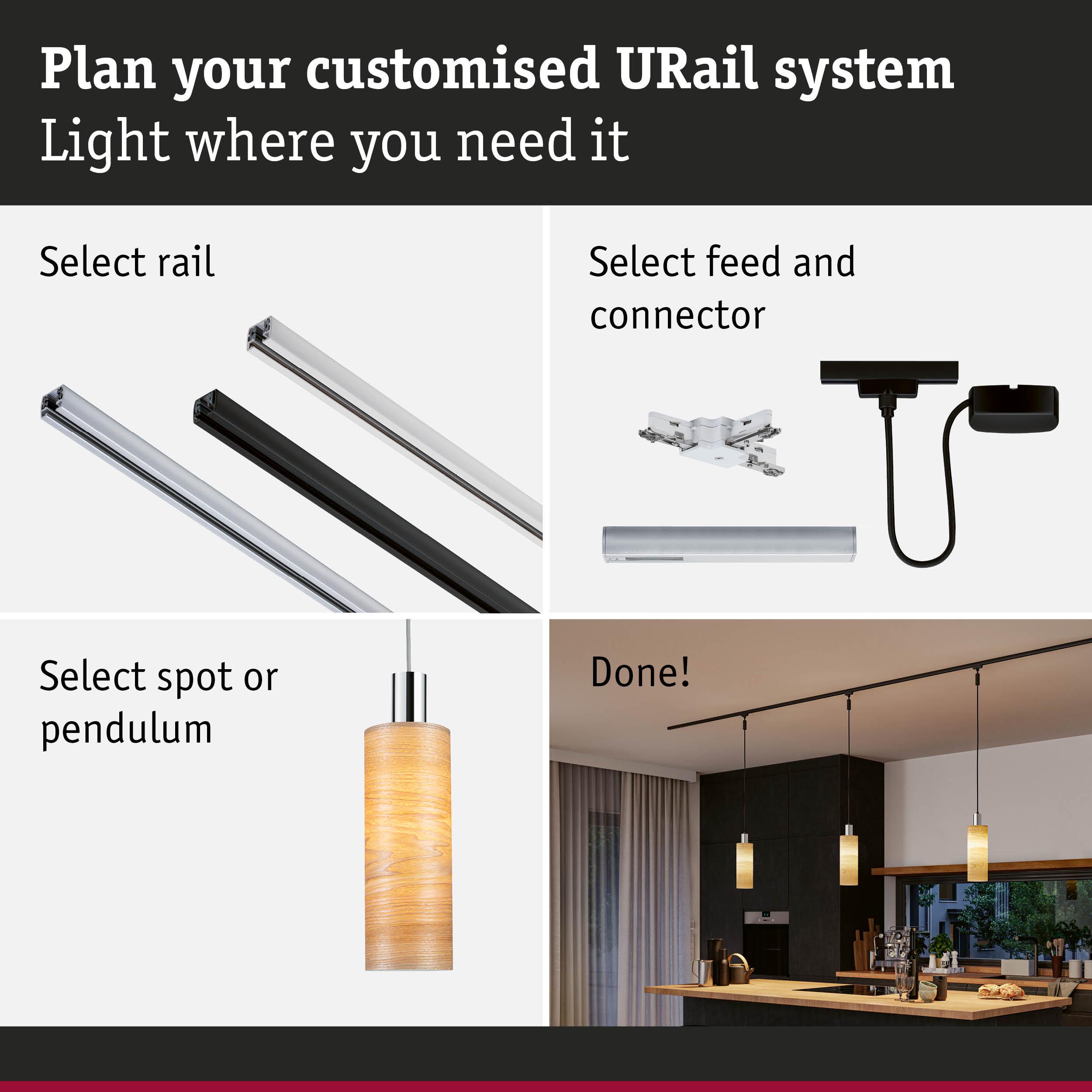 Plan your customised URail system
Light where you need it

Select rail

Select feed and connector

Select spot or pendulum

Done!